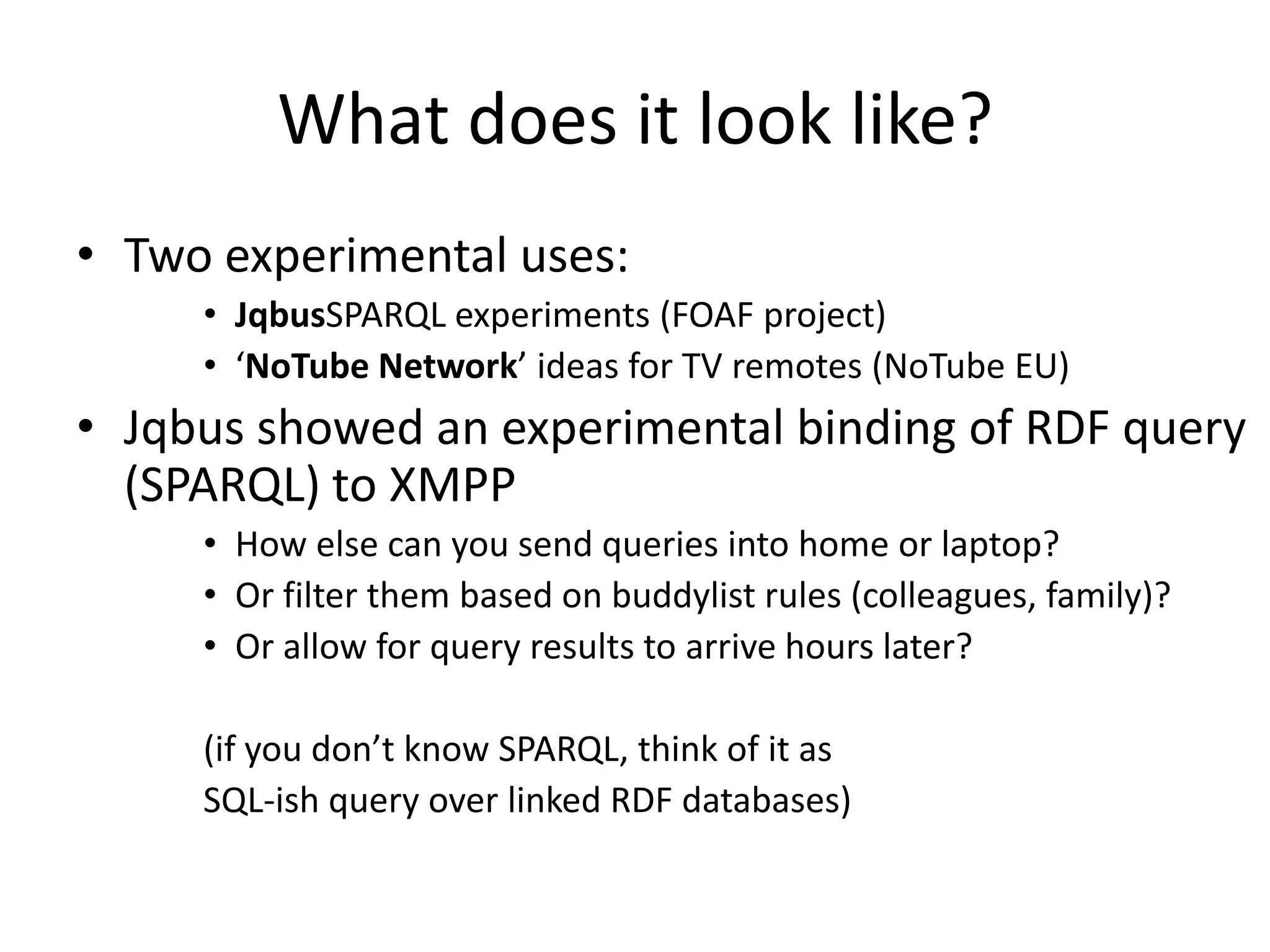 What does it look like?

• Two experimental uses:
  • JqbusSPARQL experiments (FOAF project)
  • ‘NoTube Network’ ideas for TV remotes (NoTube EU)
• Jqbus showed an experimental binding of RDF query (SPARQL) to XMPP
  • How else can you send queries into home or laptop?
  • Or filter them based on buddylist rules (colleagues, family)?
  • Or allow for query results to arrive hours later?

(if you don’t know SPARQL, think of it as
SQL-ish query over linked RDF databases)